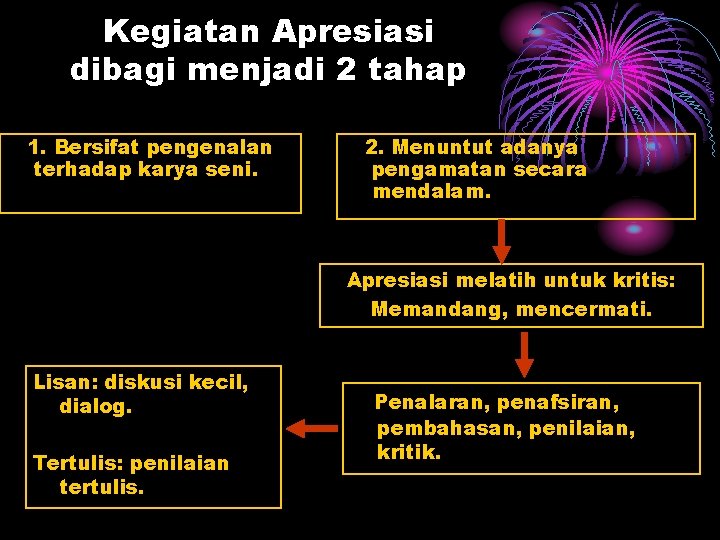 Kegiatan Apresiasi dibagi menjadi 2 tahap

1. Bersifat pengenalan terhadap karya seni.

2. Menuntut adanya pengamatan secara mendalam.

Apresiasi melatih untuk kritis: Memandang, mencermati.

Penalaran, penafsiran, pembahasan, penilaian, kritik.

Lisan: diskusi kecil, dialog.

Tertulis: penilaian tertulis.